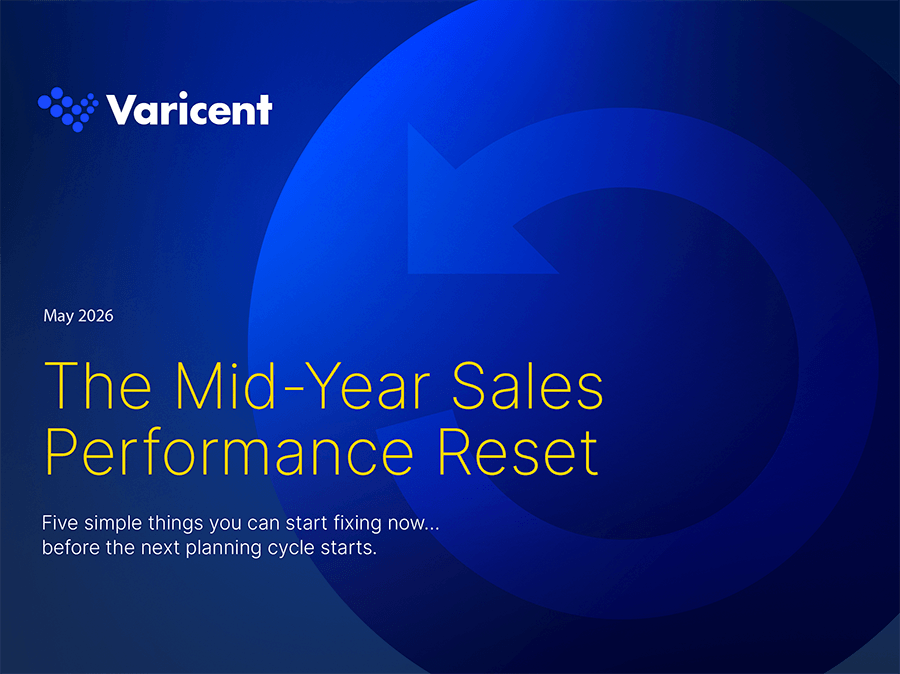 Varicent

May 2026

The Mid-Year Sales Performance Reset

Five simple things you can start fixing now... before the next planning cycle starts.